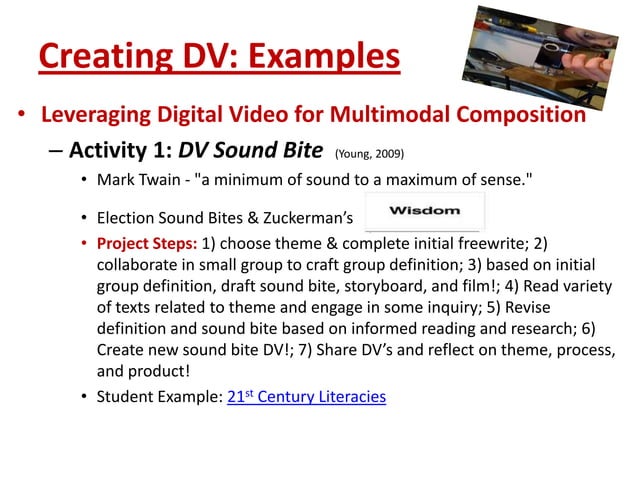 Creating DV: Examples

• Leveraging Digital Video for Multimodal Composition

– Activity 1: DV Sound Bite (Young, 2009)

• Mark Twain - "a minimum of sound to a maximum of sense."

• Election Sound Bites & Zuckerman's Wisdom

• Project Steps: 1) choose theme & complete initial freewrite; 2) collaborate in small group to craft group definition; 3) based on initial group definition, draft sound bite, storyboard, and film!; 4) Read variety of texts related to theme and engage in some inquiry; 5) Revise definition and sound bite based on informed reading and research; 6) Create new sound bite DV!; 7) Share DV's and reflect on theme, process, and product!

• Student Example: 21$^{st}$ Century Literacies